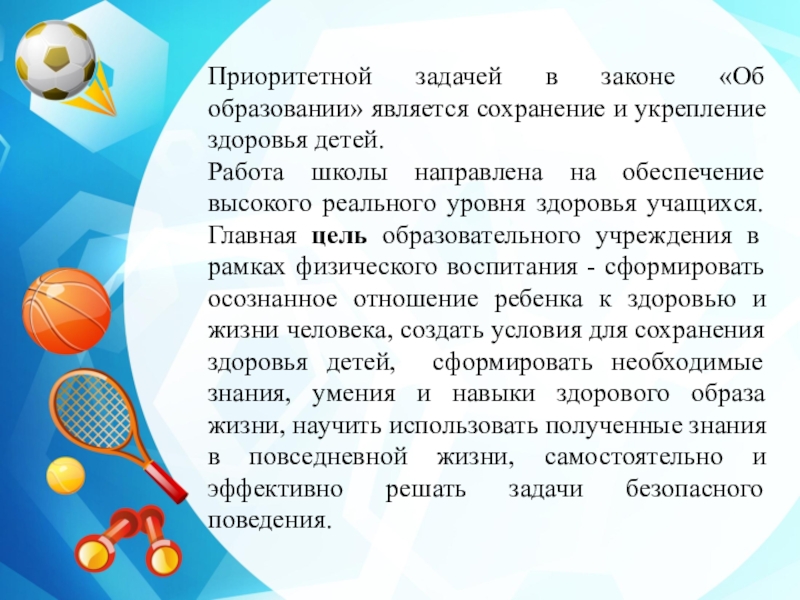 Приоритетной задачей в законе «Об образовании» является сохранение и укрепление здоровья детей.

Работа школы направлена на обеспечение высокого реального уровня здоровья учащихся. Главная цель образовательного учреждения в рамках физического воспитания - сформировать осознанное отношение ребенка к здоровью и жизни человека, создать условия для сохранения здоровья детей, сформировать необходимые знания, умения и навыки здорового образа жизни, научить использовать полученные знания в повседневной жизни, самостоятельно и эффективно решать задачи безопасного поведения.